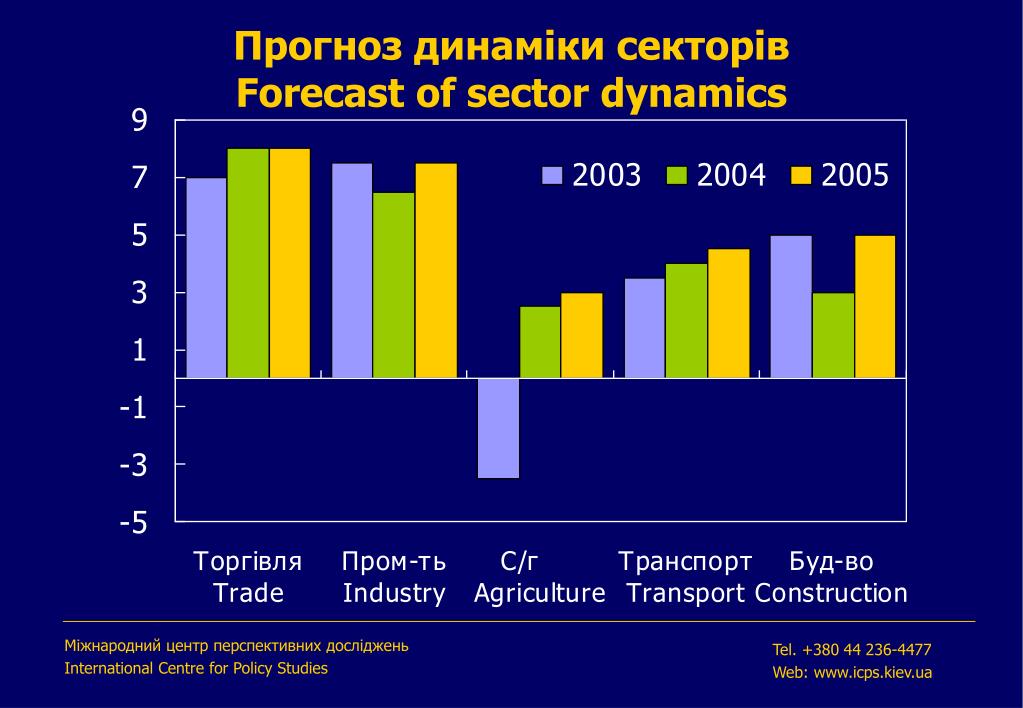 Прогноз динаміки секторів
Forecast of sector dynamics

9
7
5
3
1
-1
-3
-5

2003 2004 2005

Торгівля Trade
Пром-ть Industry
С/г Agriculture
Транспорт Transport
Буд-во Construction

Міжнародний центр перспективних досліджень
International Centre for Policy Studies

Tel. +380 44 236-4477
Web: www.icps.kiev.ua